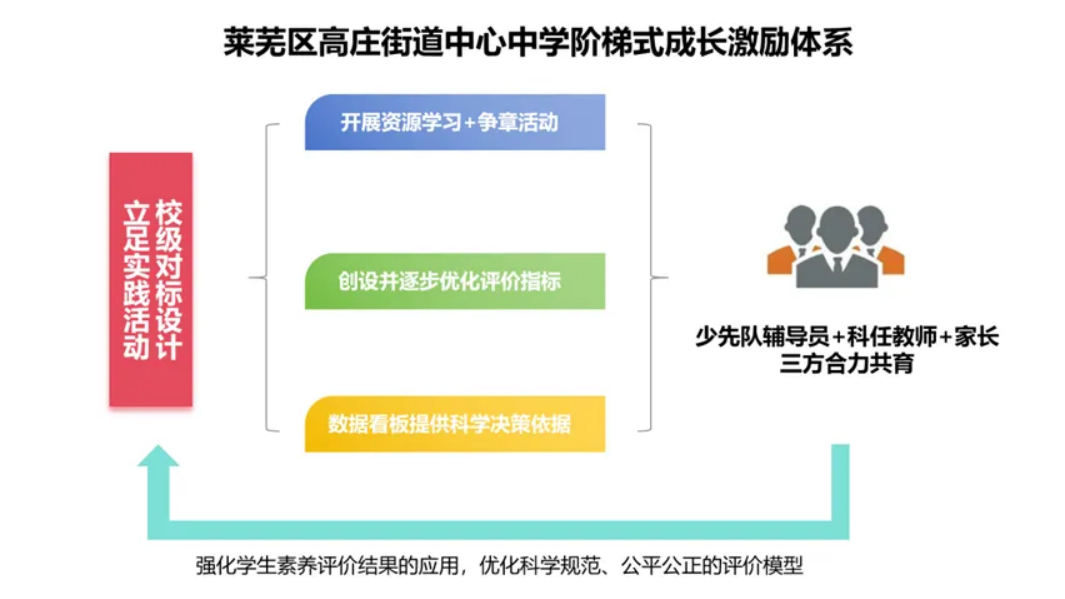 莱芜区高庄街道中心中学阶梯式成长激励体系

校级对标设计
立足实践活动

开展资源学习+争章活动

创设并逐步优化评价指标

数据看板提供科学决策依据

少先队辅导员+科任教师+家长
三方合力共育

强化学生素养评价结果的应用，优化科学规范、公平公正的评价模型